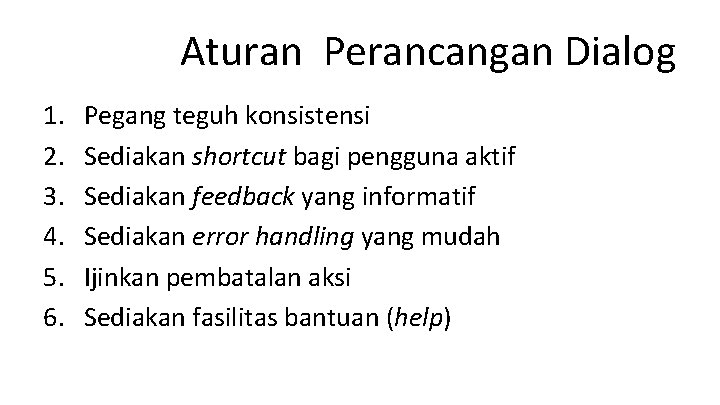 Aturan Perancangan Dialog

1. Pegang teguh konsistensi
2. Sediakan shortcut bagi pengguna aktif
3. Sediakan feedback yang informatif
4. Sediakan error handling yang mudah
5. Ijinkan pembatalan aksi
6. Sediakan fasilitas bantuan (help)